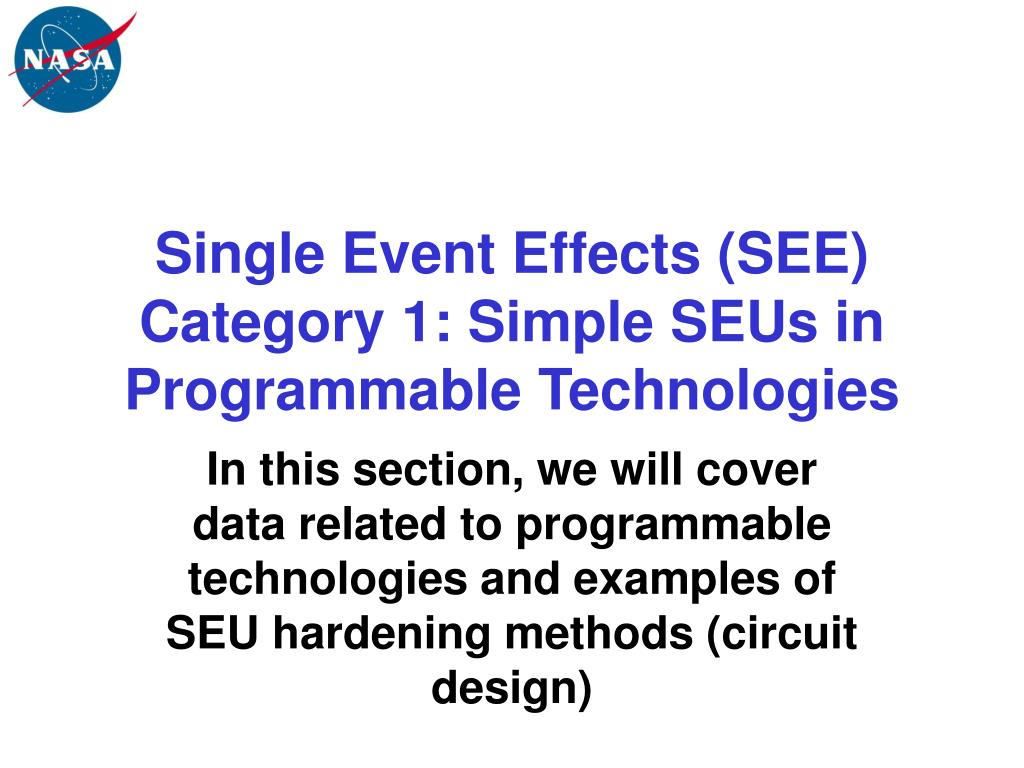 NASA

Single Event Effects (SEE) Category 1: Simple SEUs in Programmable Technologies

In this section, we will cover data related to programmable technologies and examples of SEU hardening methods (circuit design)